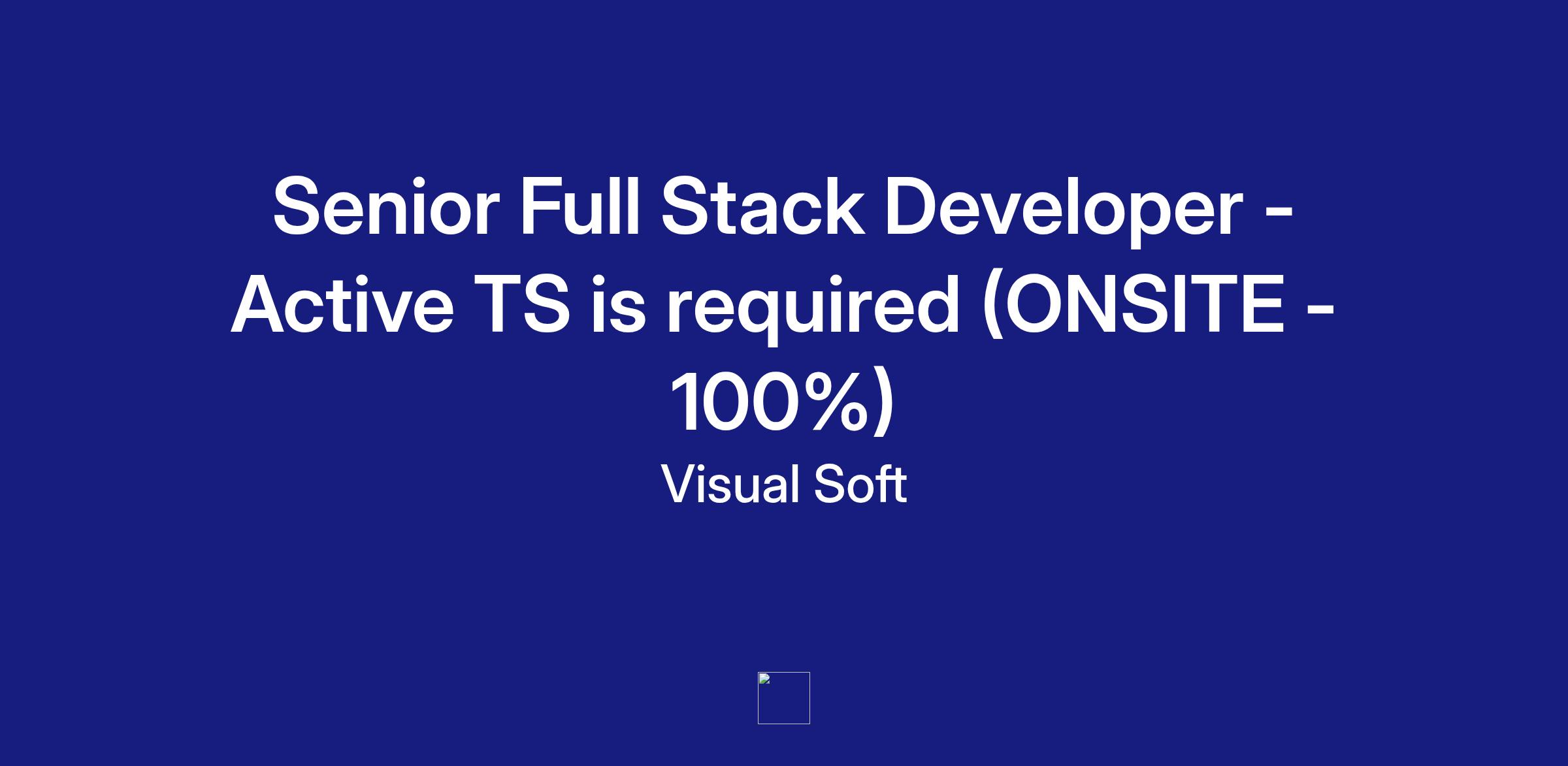 Senior Full Stack Developer - Active TS is required (ONSITE - 100%)

Visual Soft